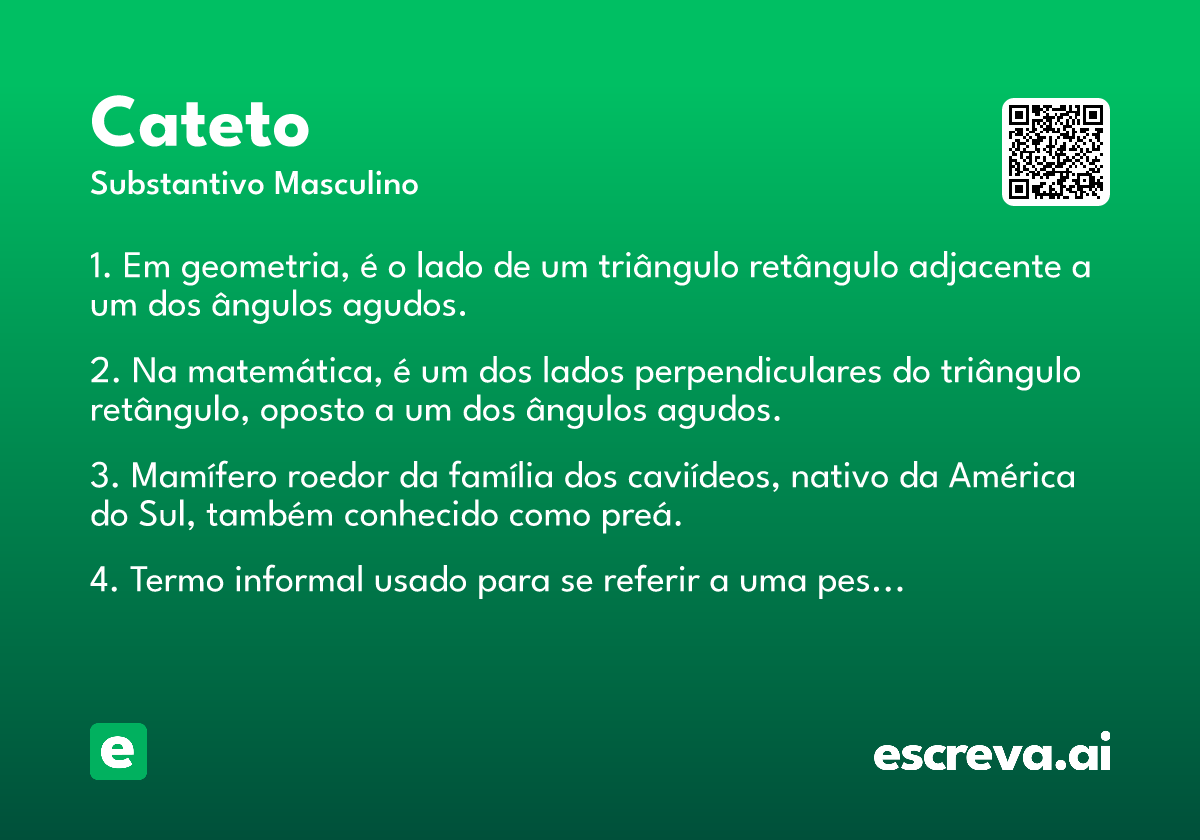 Cateto
Substantivo Masculino

1. Em geometria, é o lado de um triângulo retângulo adjacente a um dos ângulos agudos.

2. Na matemática, é um dos lados perpendiculares do triângulo retângulo, oposto a um dos ângulos agudos.

3. Mamífero roedor da família dos caviídeos, nativo da América do Sul, também conhecido como preá.

4. Termo informal usado para se referir a uma pes...

e

escreva.ai